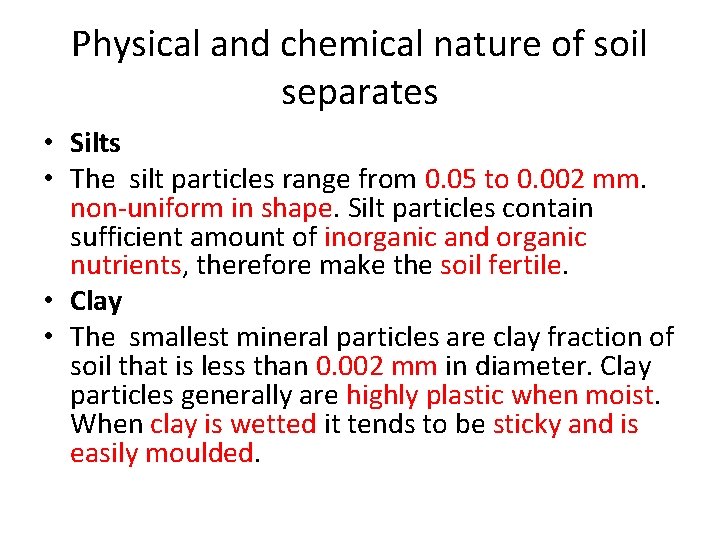 Physical and chemical nature of soil separates

• Silts
• The silt particles range from 0.05 to 0.002 mm. non-uniform in shape. Silt particles contain sufficient amount of inorganic and organic nutrients, therefore make the soil fertile.
• Clay
• The smallest mineral particles are clay fraction of soil that is less than 0.002 mm in diameter. Clay particles generally are highly plastic when moist. When clay is wetted it tends to be sticky and is easily moulded.